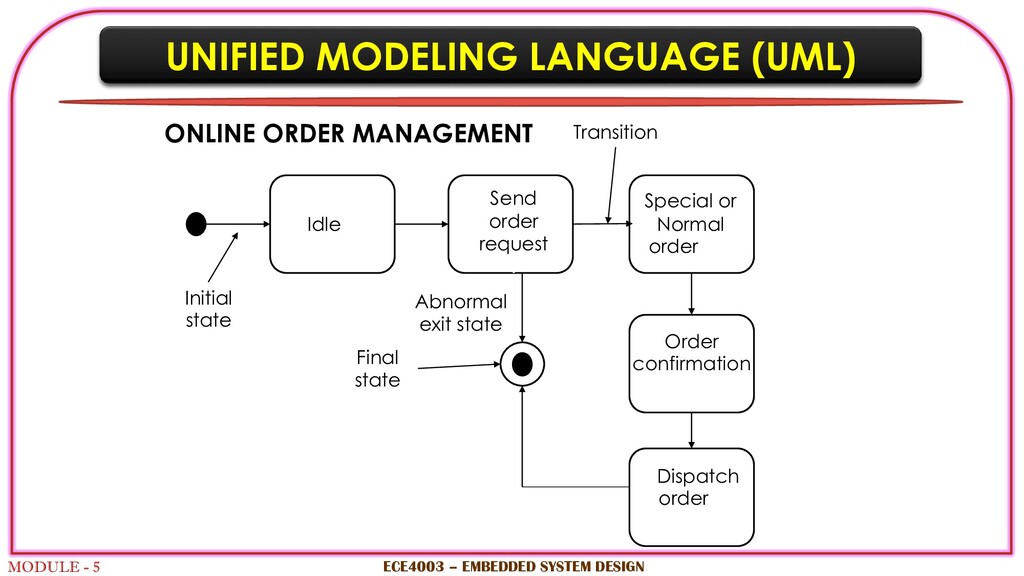 UNIFIED MODELING LANGUAGE (UML)

ONLINE ORDER MANAGEMENT

Transition

Idle

Send order request

Special or Normal order

Initial state

Abnormal exit state

Final state

Order confirmation

Dispatch order

MODULE - 5

ECE4003 – EMBEDDED SYSTEM DESIGN